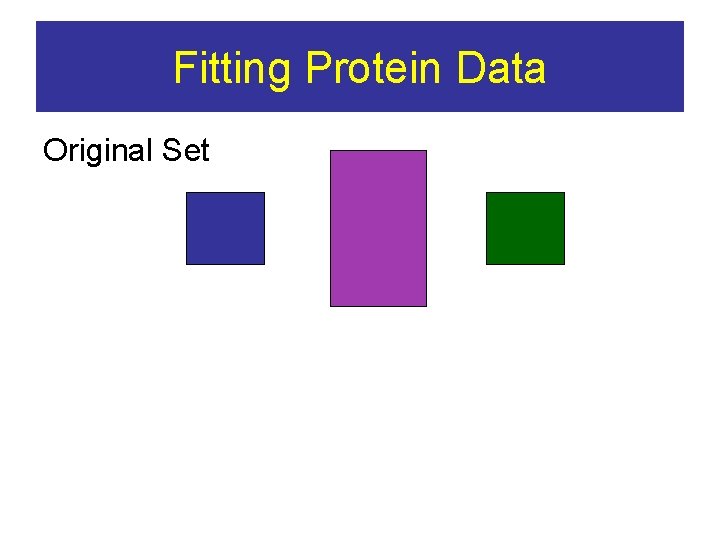 Fitting Protein Data

Original Set